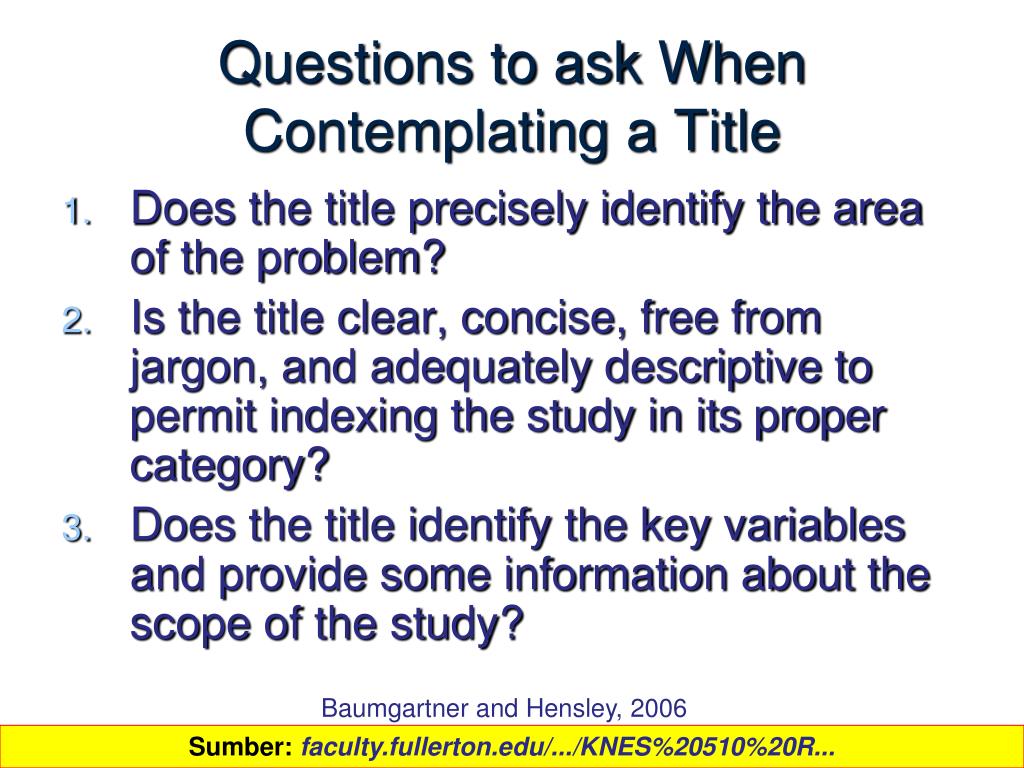 Questions to ask When Contemplating a Title

1. Does the title precisely identify the area of the problem?
2. Is the title clear, concise, free from jargon, and adequately descriptive to permit indexing the study in its proper category?
3. Does the title identify the key variables and provide some information about the scope of the study?

Baumgartner and Hensley, 2006

Sumber: faculty.fullerton.edu/.../KNES%20510%20R...